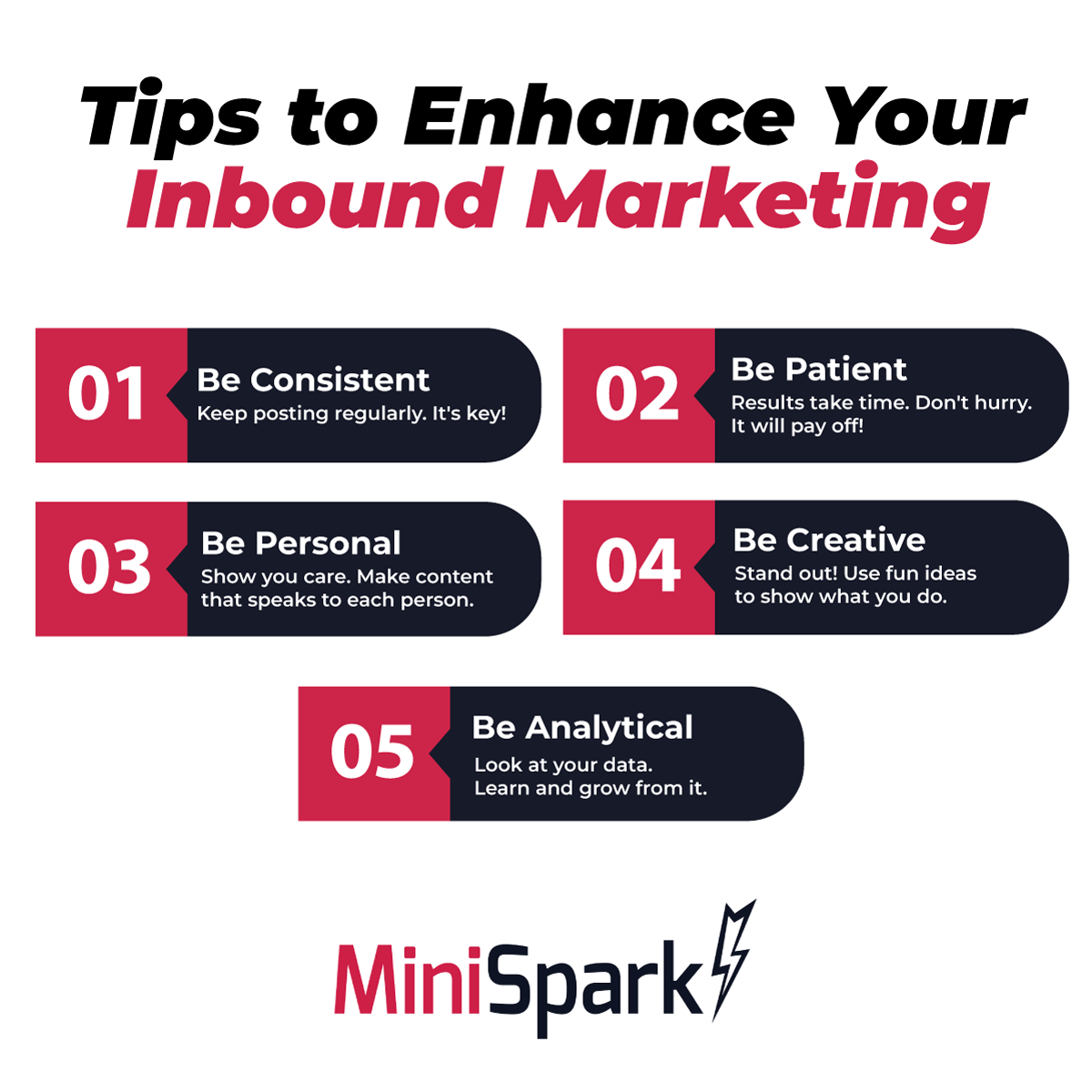 Tips to Enhance Your Inbound Marketing

01 Be Consistent
Keep posting regularly. It's key!

02 Be Patient
Results take time. Don't hurry. It will pay off!

03 Be Personal
Show you care. Make content that speaks to each person.

04 Be Creative
Stand out! Use fun ideas to show what you do.

05 Be Analytical
Look at your data. Learn and grow from it.

MiniSpark